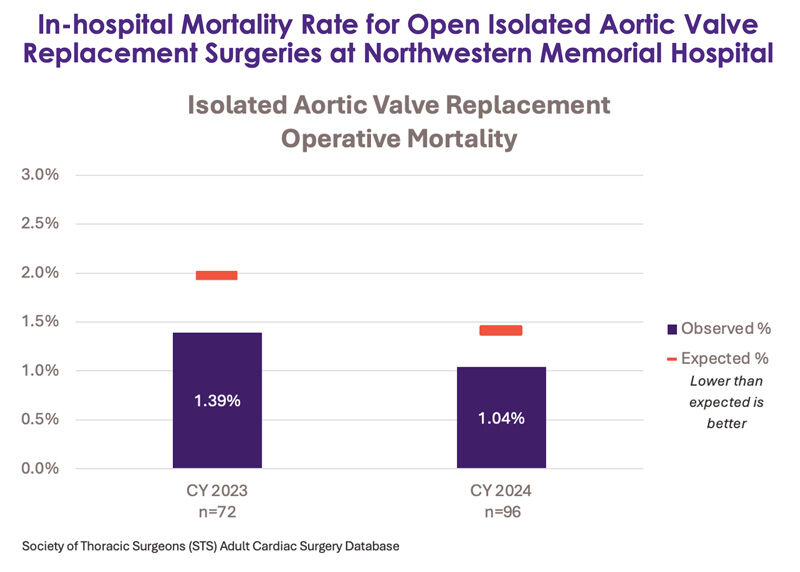 In-hospital Mortality Rate for Open Isolated Aortic Valve Replacement Surgeries at Northwestern Memorial Hospital

Isolated Aortic Valve Replacement Operative Mortality

3.0%
2.5%
2.0%
1.5%
1.0%
0.5%
0.0%

1.39%
1.04%

CY 2023
n=72

CY 2024
n=96

Observed %
Expected %
Lower than expected is better

Society of Thoracic Surgeons (STS) Adult Cardiac Surgery Database